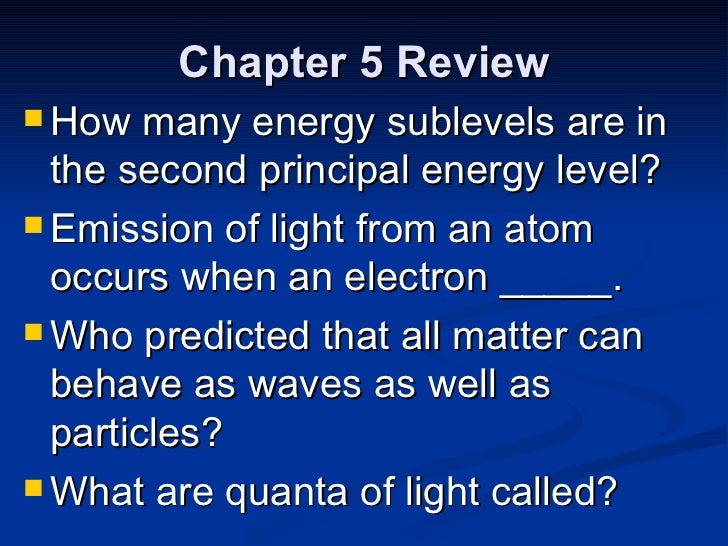 Chapter 5 Review

How many energy sublevels are in the second principal energy level?

Emission of light from an atom occurs when an electron _____.

Who predicted that all matter can behave as waves as well as particles?

What are quanta of light called?